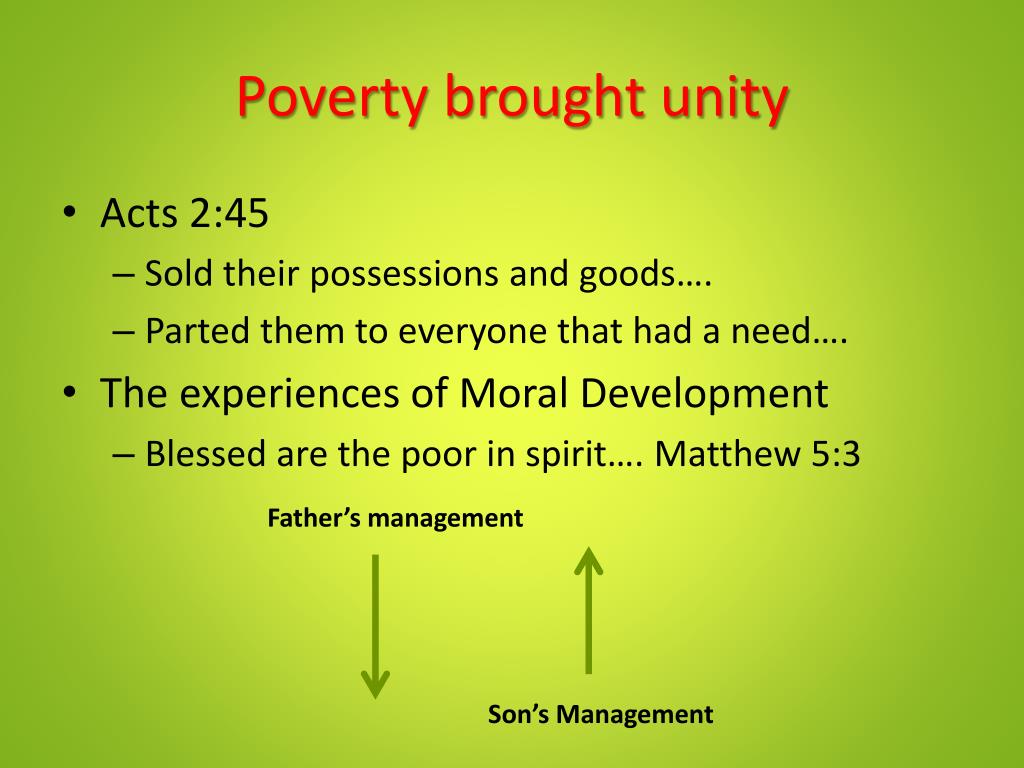 Poverty brought unity

• Acts 2:45
– Sold their possessions and goods….
– Parted them to everyone that had a need….
• The experiences of Moral Development
– Blessed are the poor in spirit…. Matthew 5:3

Father's management

Son's Management